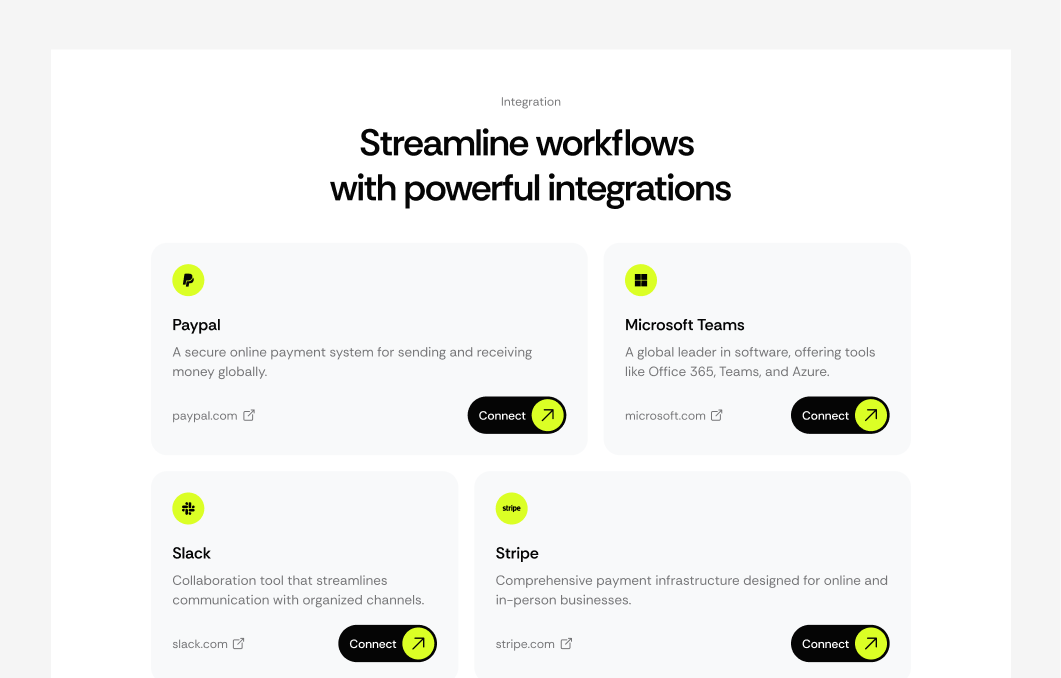 Integration

Streamline workflows with powerful integrations

Paypal

A secure online payment system for sending and receiving money globally.

paypal.com

Connect

Microsoft Teams

A global leader in software, offering tools like Office 365, Teams, and Azure.

microsoft.com

Connect

Slack

Collaboration tool that streamlines communication with organized channels.

slack.com

Connect

stripe

Stripe

Comprehensive payment infrastructure designed for online and in-person businesses.

stripe.com

Connect